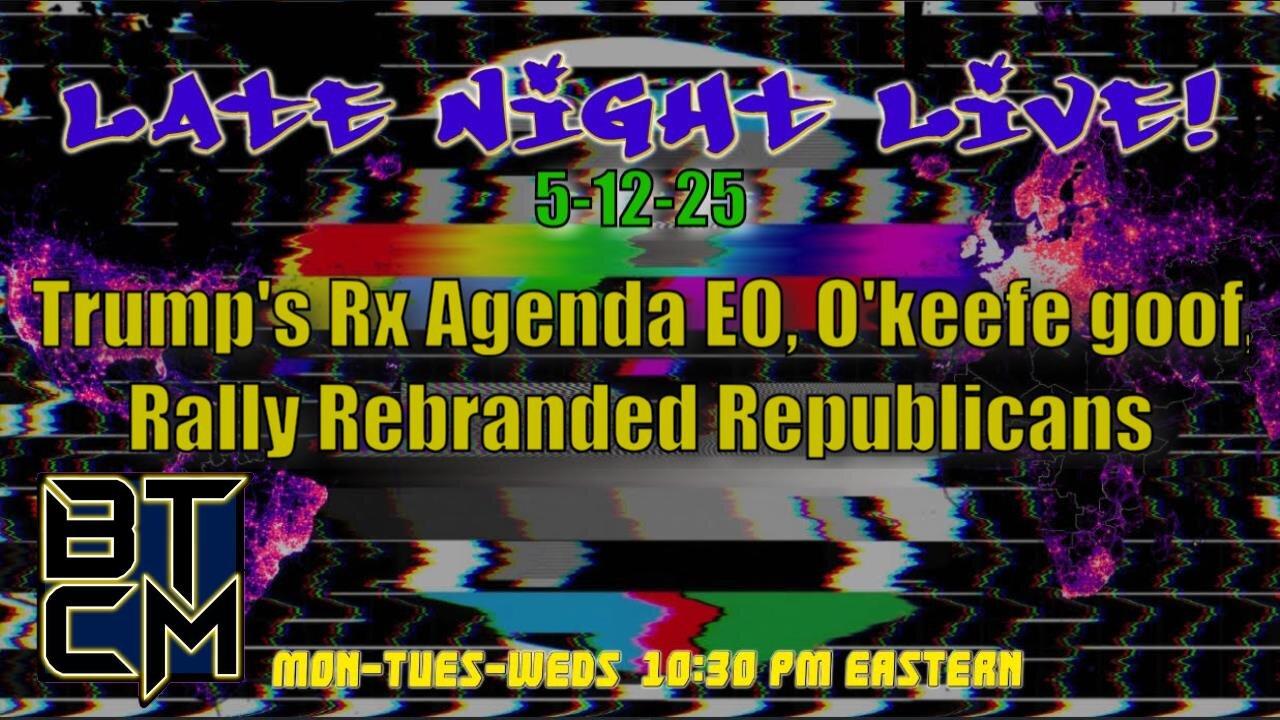 LATE NIGHT LIVE!
5-12-25
Trump's Rx Agenda EO, O'keefe goof
Rally Rebranded Republicans

BT
CM

MON-TUES-WEDS 10:30 PM EASTERN